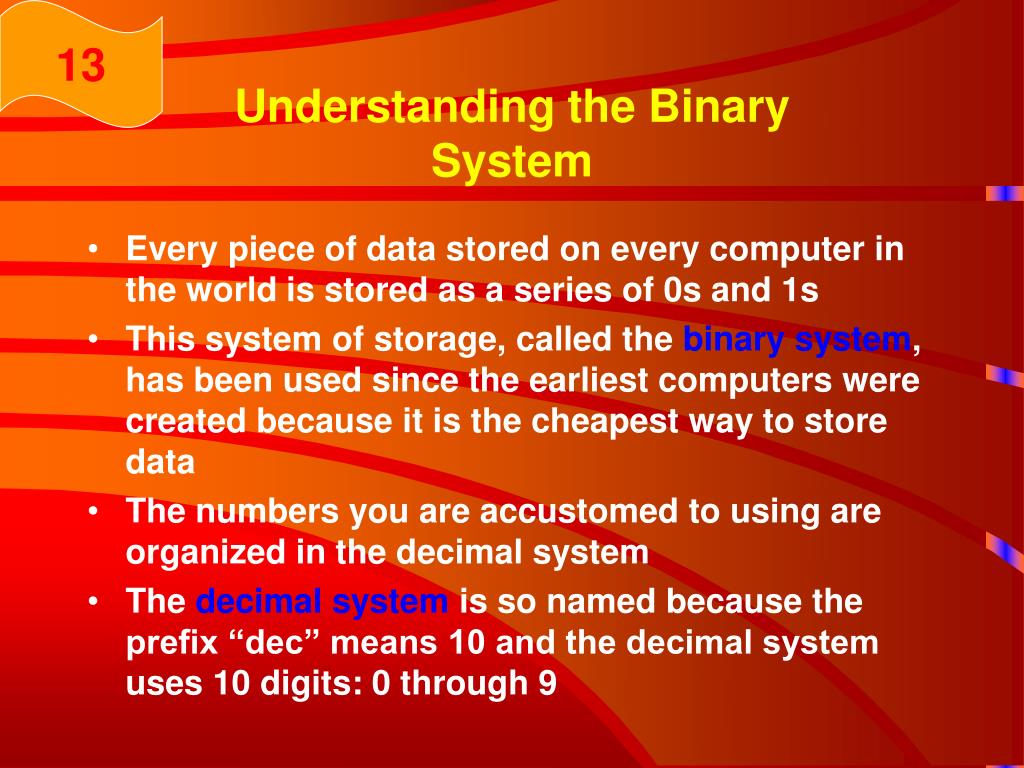 13

Understanding the Binary System

• Every piece of data stored on every computer in the world is stored as a series of 0s and 1s
• This system of storage, called the binary system, has been used since the earliest computers were created because it is the cheapest way to store data
• The numbers you are accustomed to using are organized in the decimal system
• The decimal system is so named because the prefix “dec” means 10 and the decimal system uses 10 digits: 0 through 9